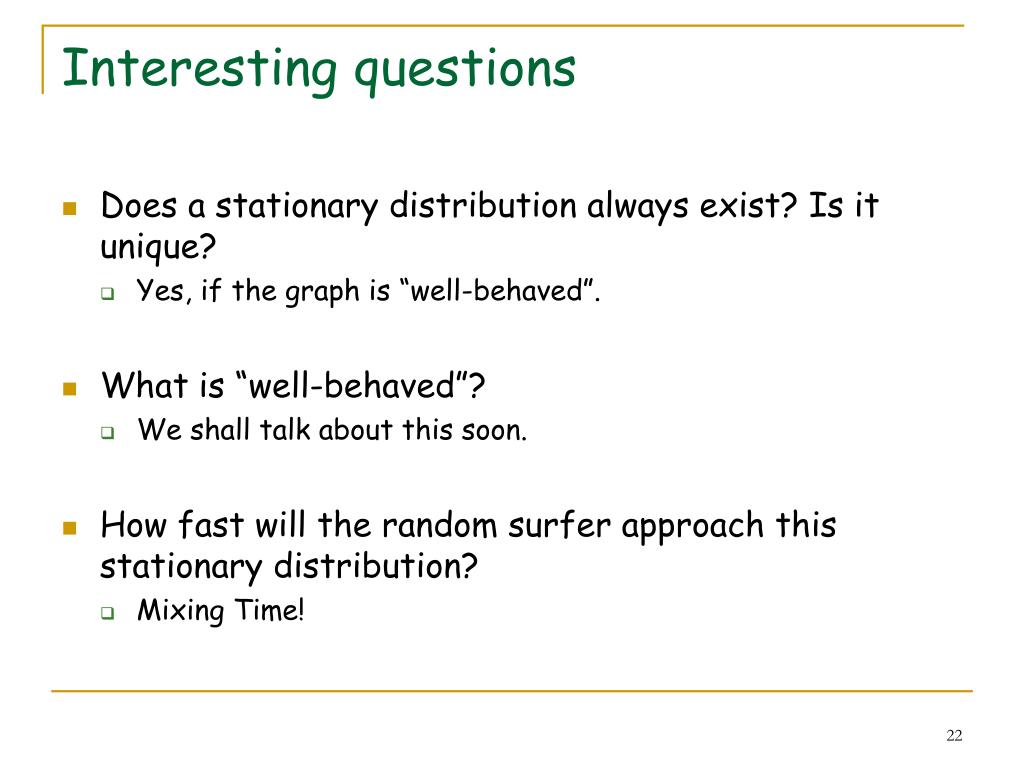 Interesting questions

Does a stationary distribution always exist? Is it unique?

Yes, if the graph is “well-behaved”.

What is “well-behaved”?

We shall talk about this soon.

How fast will the random surfer approach this stationary distribution?

Mixing Time!

22